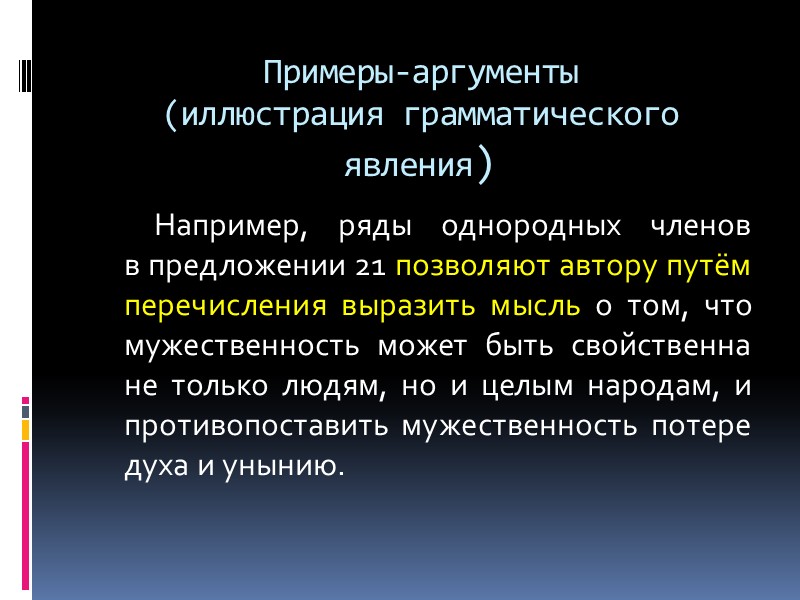 Примеры-аргументы (иллюстрация грамматического явления)

Например, ряды однородных членов в предложении 21 позволяют автору путём перечисления выразить мысль о том, что мужественность может быть свойственна не только людям, но и целым народам, и противопоставить мужественность потере духа и унынию.